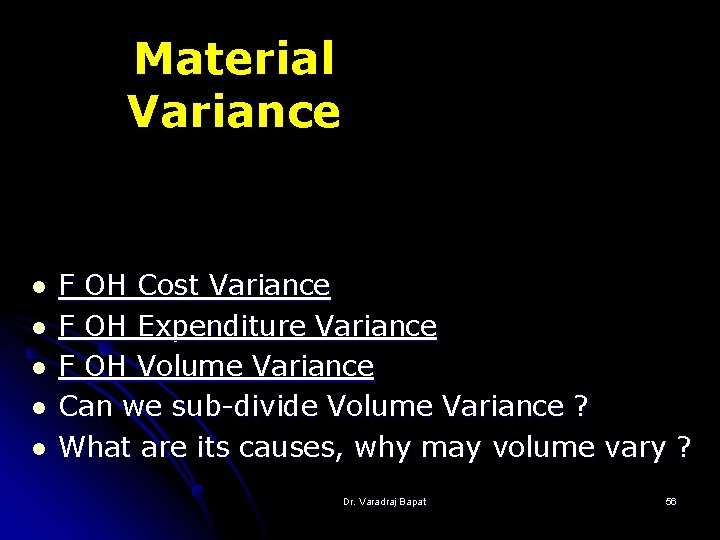 Material Variance

- F OH Cost Variance
- F OH Expenditure Variance
- F OH Volume Variance
- Can we sub-divide Volume Variance ?
- What are its causes, why may volume vary ?

Dr. Varadraj Bapat

56